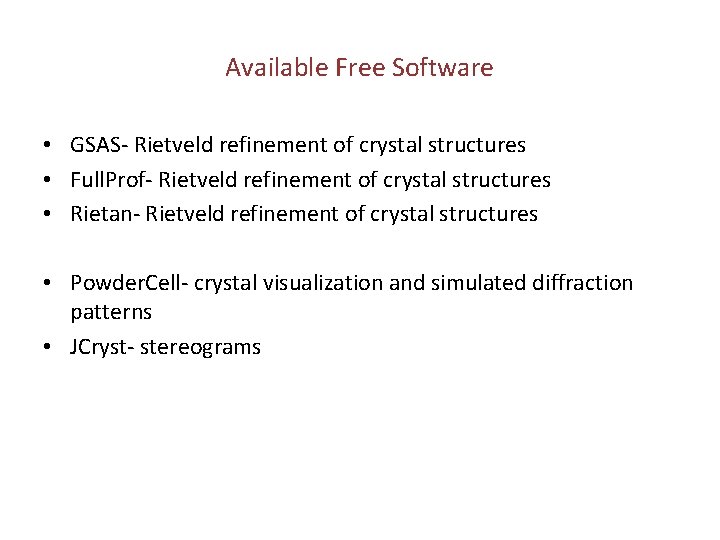 Available Free Software

• GSAS- Rietveld refinement of crystal structures
• FullProf- Rietveld refinement of crystal structures
• Rietan- Rietveld refinement of crystal structures

• PowderCell- crystal visualization and simulated diffraction patterns
• JCryst- stereograms